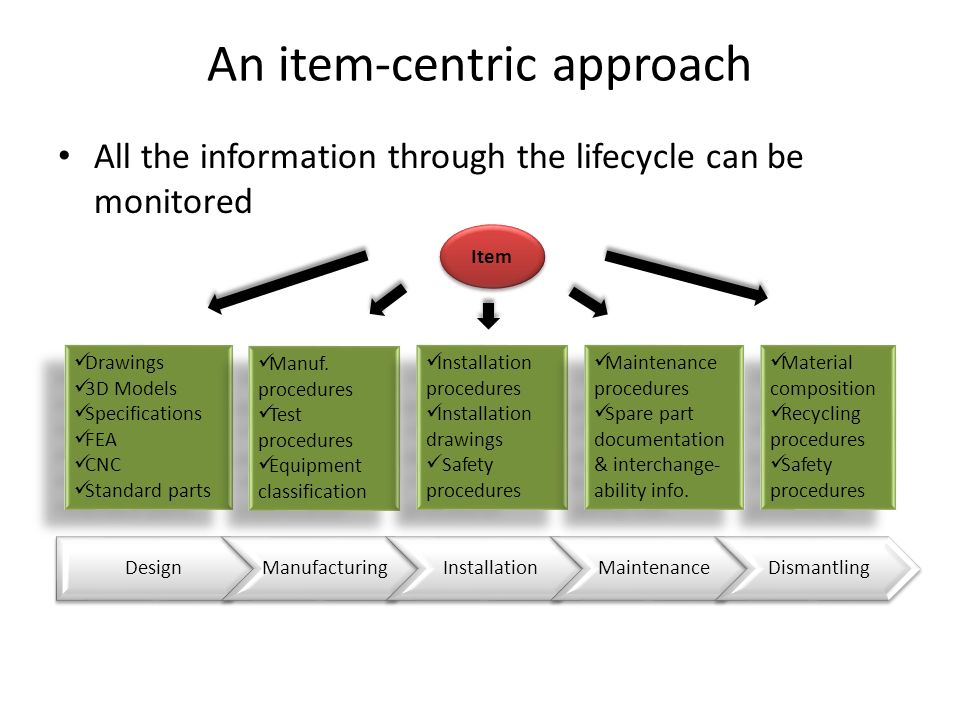 An item-centric approach

• All the information through the lifecycle can be monitored

Item

✓Drawings
✓3D Models
✓Specifications
✓FEA
✓CNC
✓Standard parts

✓Manuf. procedures
✓Test procedures
✓Equipment classification

✓Installation procedures
✓Installation drawings
✓ Safety procedures

✓Maintenance procedures
✓Spare part documentation & interchange-ability info.

✓Material composition
✓Recycling procedures
✓Safety procedures

Design
Manufacturing
Installation
Maintenance
Dismantling